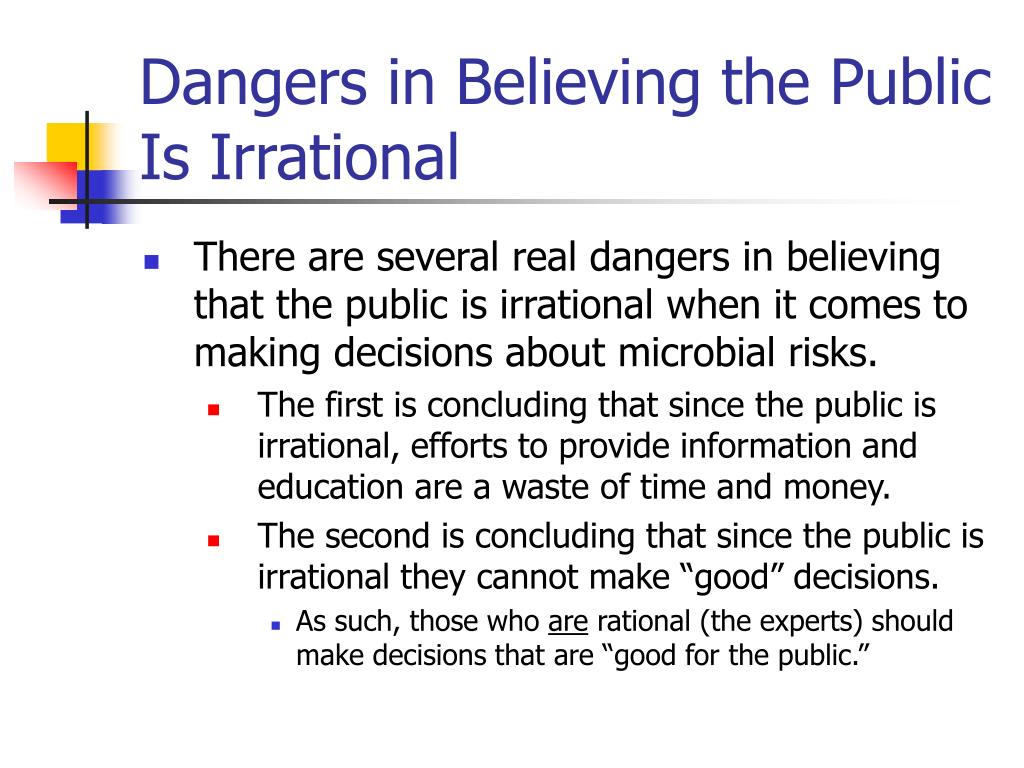 Dangers in Believing the Public Is Irrational

There are several real dangers in believing that the public is irrational when it comes to making decisions about microbial risks.

The first is concluding that since the public is irrational, efforts to provide information and education are a waste of time and money.

The second is concluding that since the public is irrational they cannot make “good” decisions.

As such, those who are rational (the experts) should make decisions that are “good for the public.”